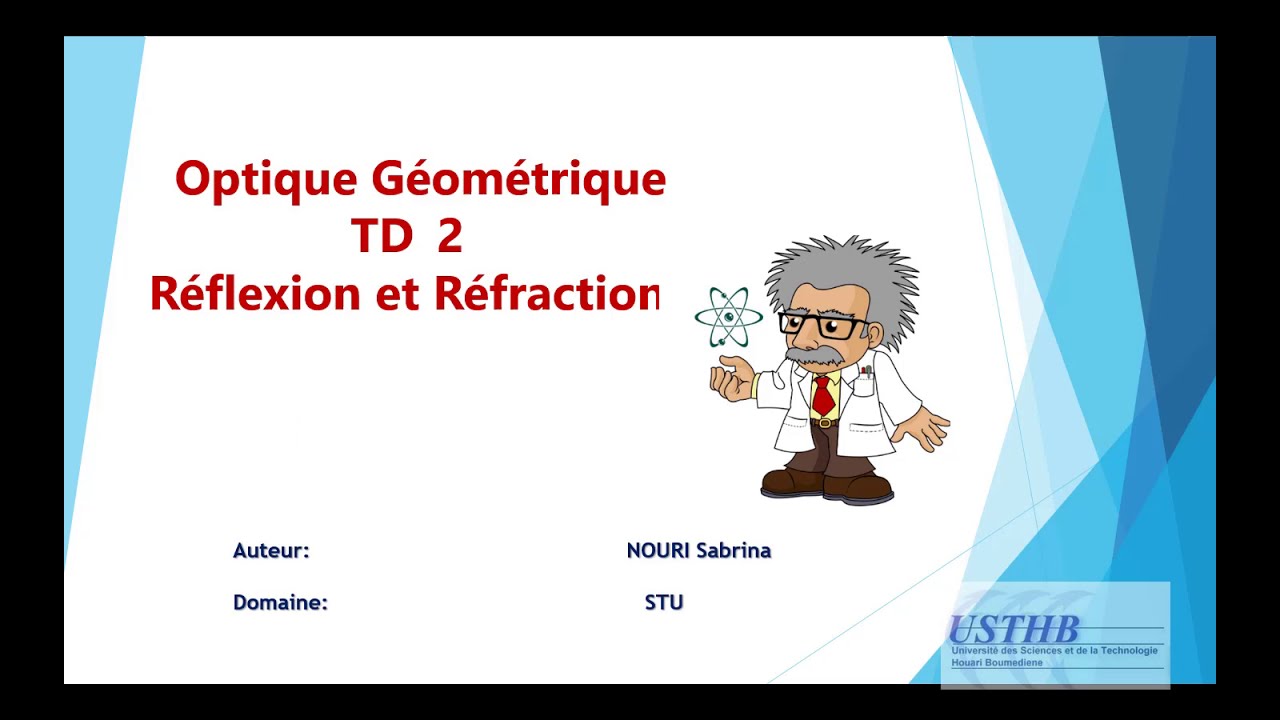 Optique Géométrique
TD 2
Réflexion et Réfraction

Auteur: NOURI Sabrina

Domaine: STU

USTHB
Université des Sciences et de la Technologie
Houari Boumediene